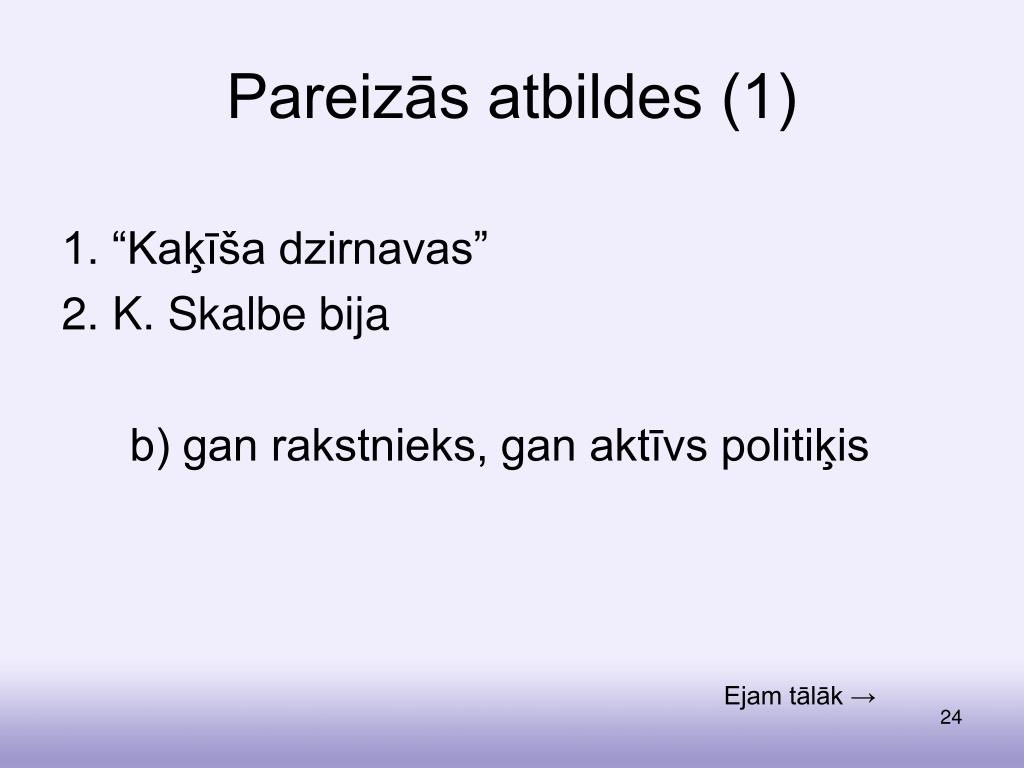 Pareizās atbildes (1)

1. “Kaķīša dzirnavas”
2. K. Skalbe bija

b) gan rakstnieks, gan aktīvs politiķis

Ejam tālāk →

24